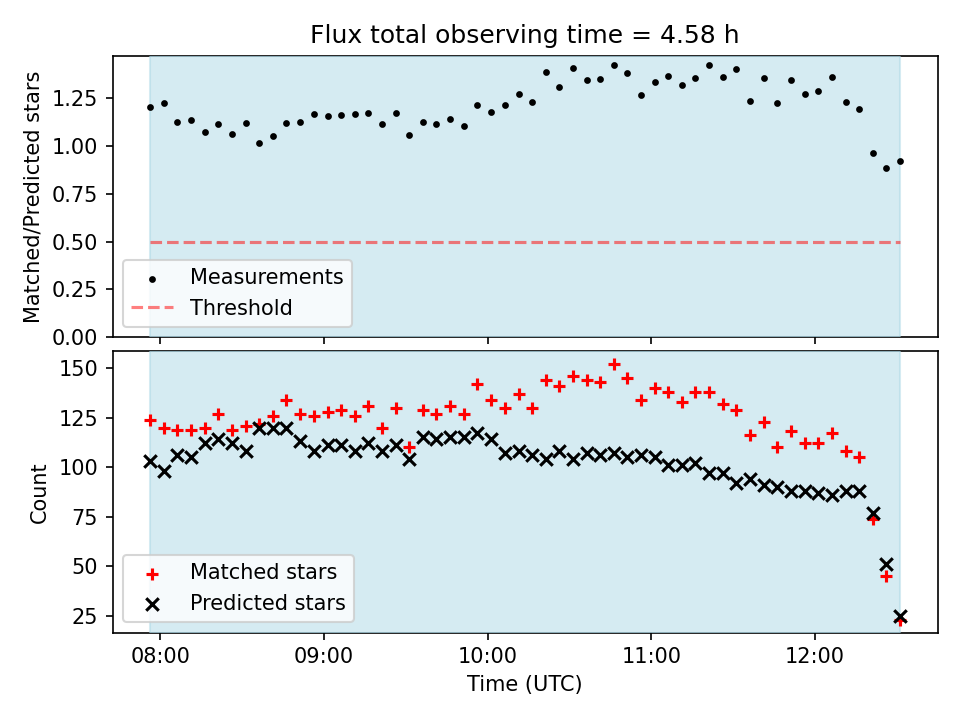 Flux total observing time = 4.58 h

Matched/Predicted stars

1.25
1.00
0.75
0.50
0.25
0.00

Measurements
Threshold

Count

150
125
100
75
50
25

Matched stars
Predicted stars

08:00
09:00
10:00
11:00
12:00

Time (UTC)